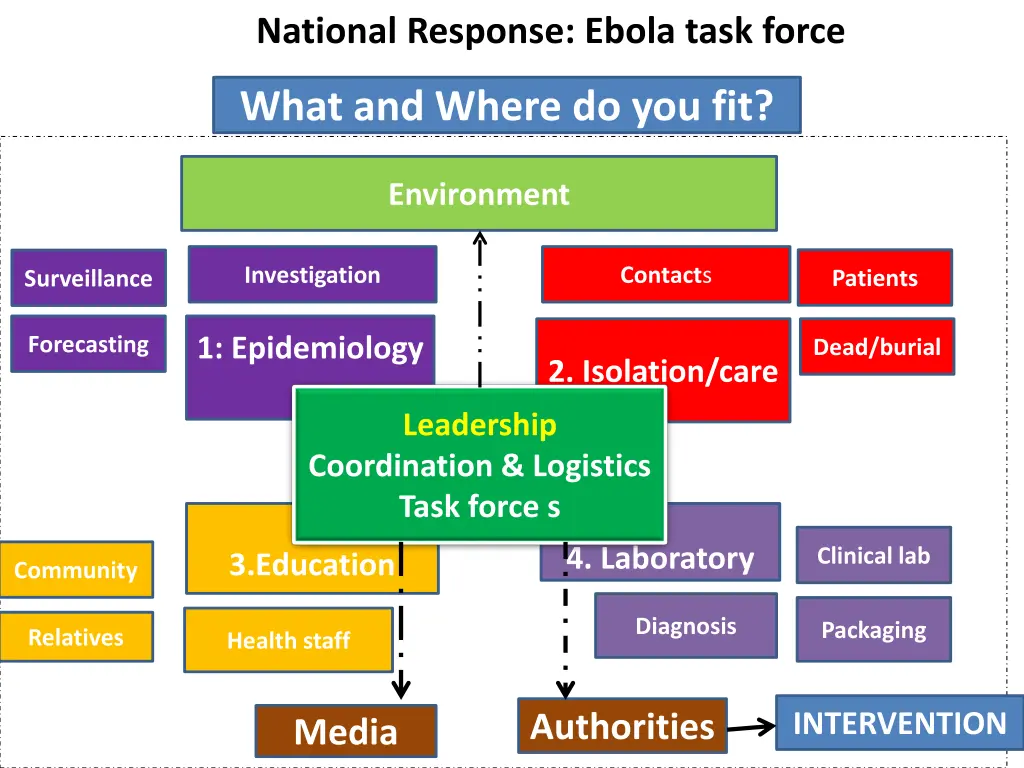 National Response: Ebola task force

What and Where do you fit?

Environment

Surveillance

Investigation

Contacts

Patients

Forecasting

1: Epidemiology

2. Isolation/care

Dead/burial

Leadership
Coordination & Logistics
Task force s

Community

3.Education

4. Laboratory

Clinical lab

Relatives

Health staff

Diagnosis

Packaging

Media

Authorities

INTERVENTION